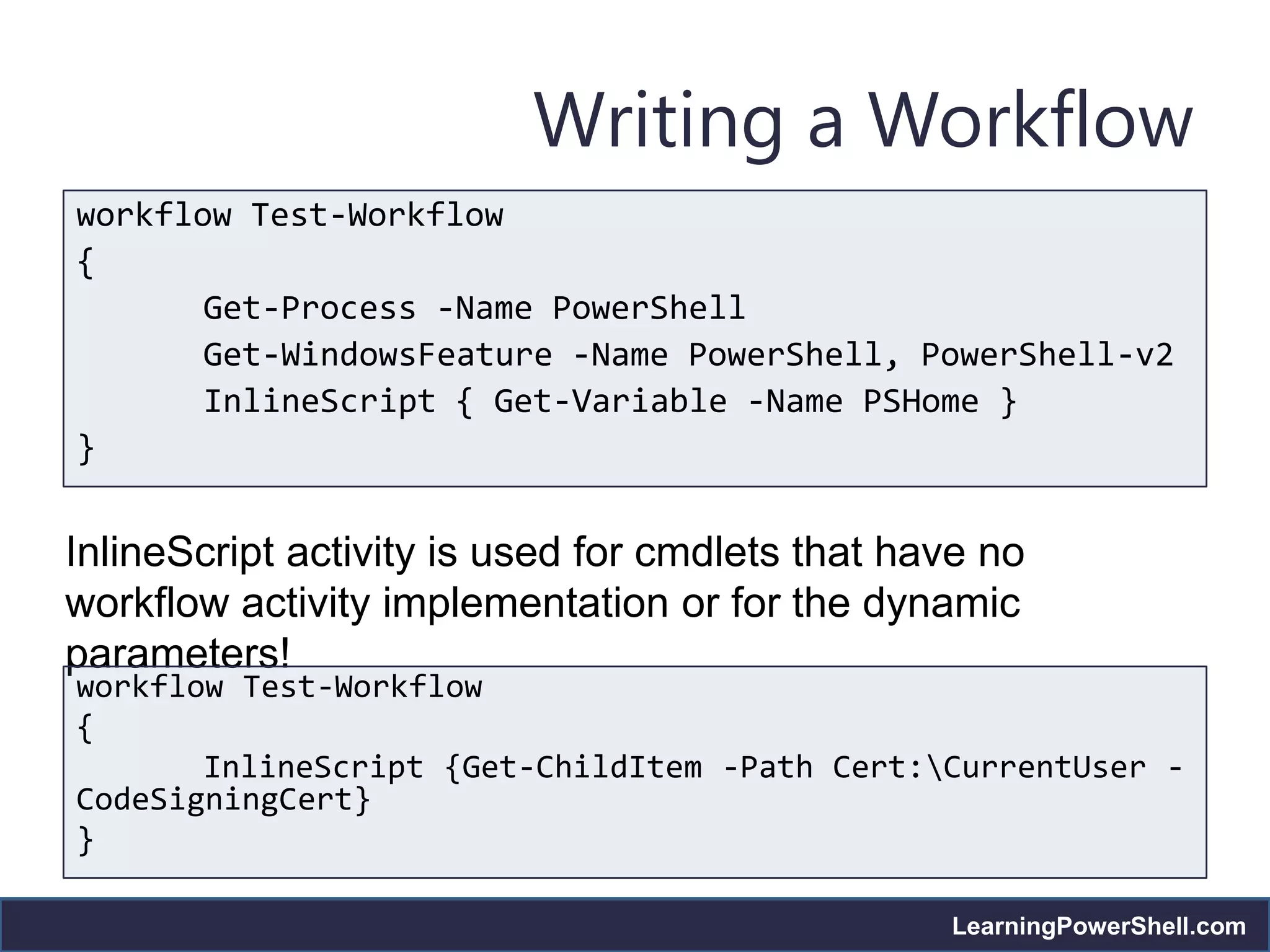 Writing a Workflow

workflow Test-Workflow
{
Get-Process -Name PowerShell
Get-WindowsFeature -Name PowerShell, PowerShell-v2
InlineScript { Get-Variable -Name PSHome }
}

InlineScript activity is used for cmdlets that have no workflow activity implementation or for the dynamic parameters!

workflow Test-Workflow
{
InlineScript {Get-ChildItem -Path Cert:\CurrentUser -CodeSigningCert}
}

LearningPowerShell.com